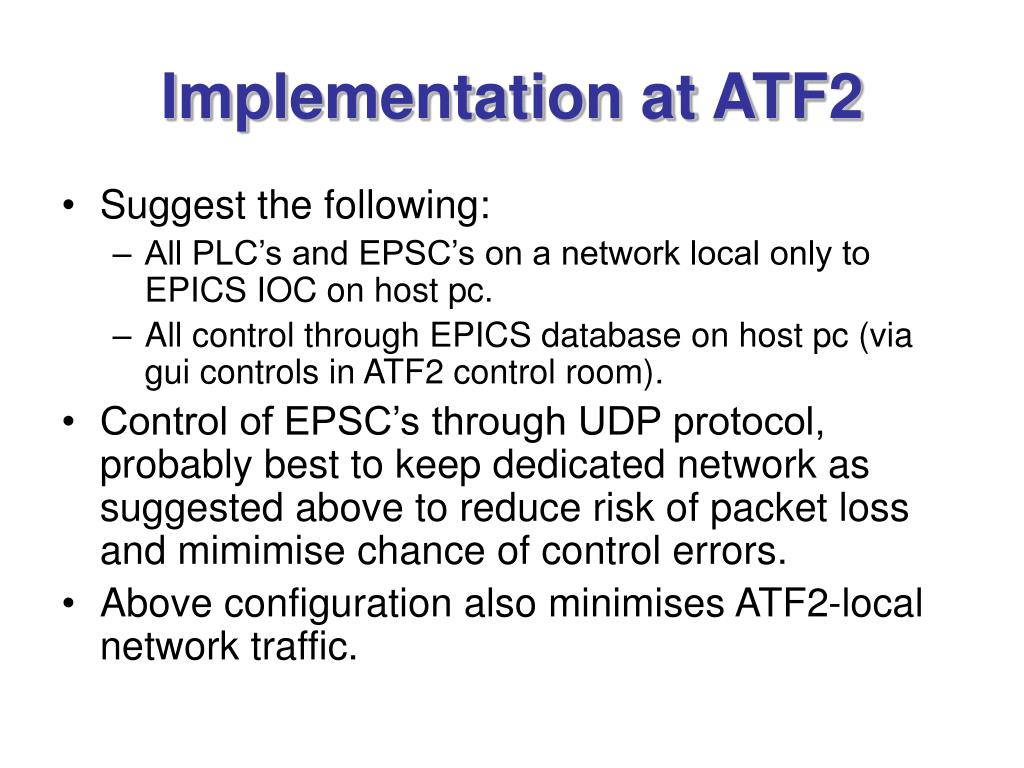 Implementation at ATF2

• Suggest the following:
– All PLC’s and EPSC’s on a network local only to EPICS IOC on host pc.
– All control through EPICS database on host pc (via gui controls in ATF2 control room).
• Control of EPSC’s through UDP protocol, probably best to keep dedicated network as suggested above to reduce risk of packet loss and mimimise chance of control errors.
• Above configuration also minimises ATF2-local network traffic.